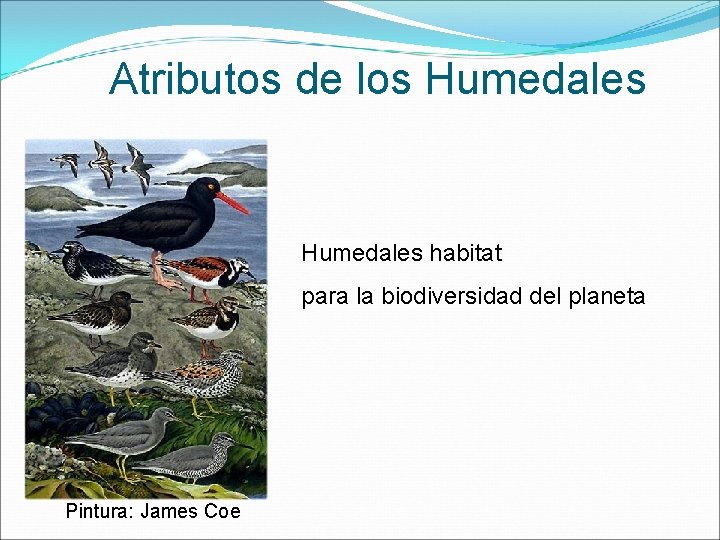 Atributos de los Humedales

Humedales habitat

para la biodiversidad del planeta

Pintura: James Coe